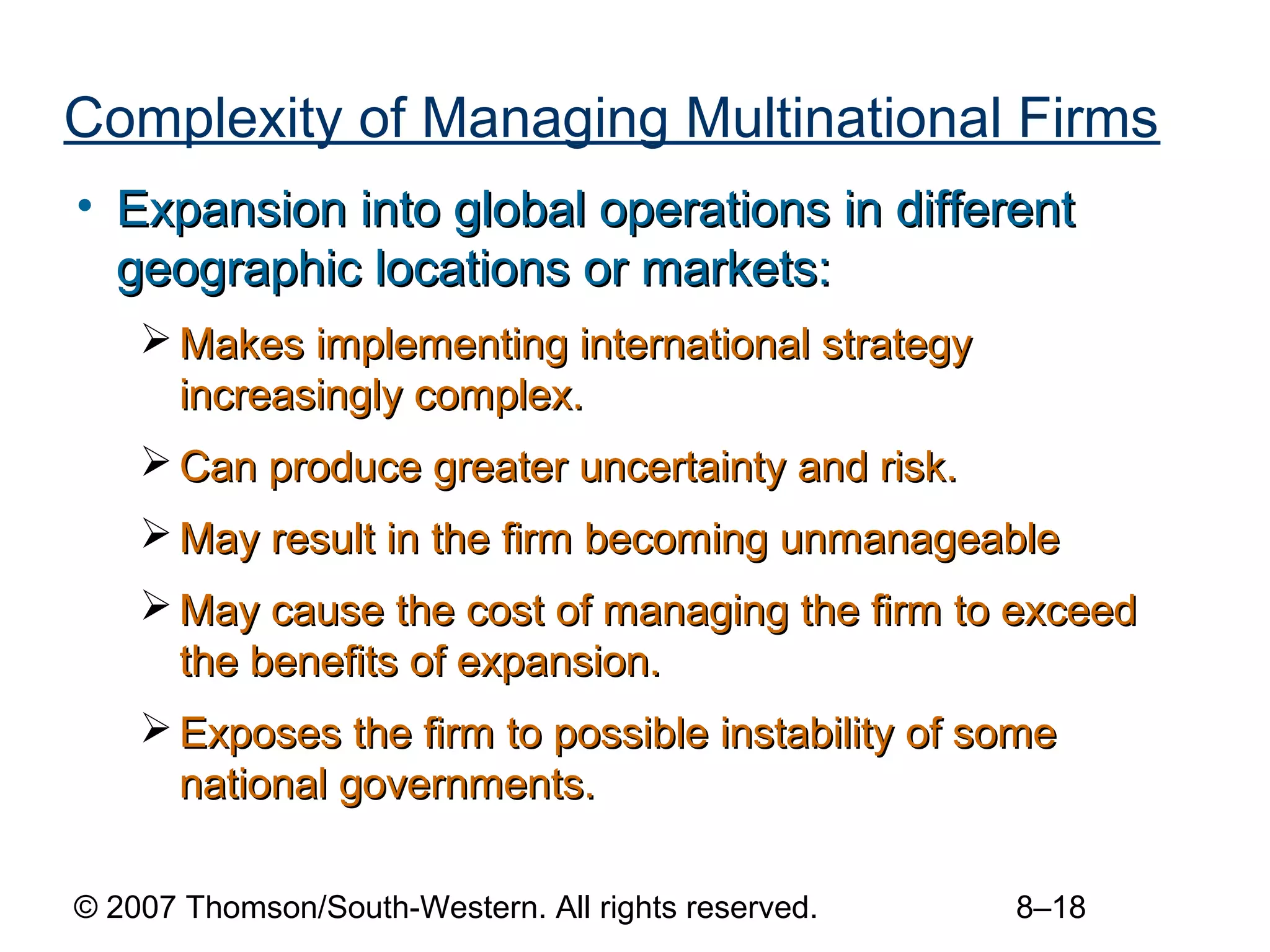 Complexity of Managing Multinational Firms

• Expansion into global operations in different geographic locations or markets:

➢ Makes implementing international strategy increasingly complex.

➢ Can produce greater uncertainty and risk.

➢ May result in the firm becoming unmanageable

➢ May cause the cost of managing the firm to exceed the benefits of expansion.

➢ Exposes the firm to possible instability of some national governments.

© 2007 Thomson/South-Western. All rights reserved. 8–18